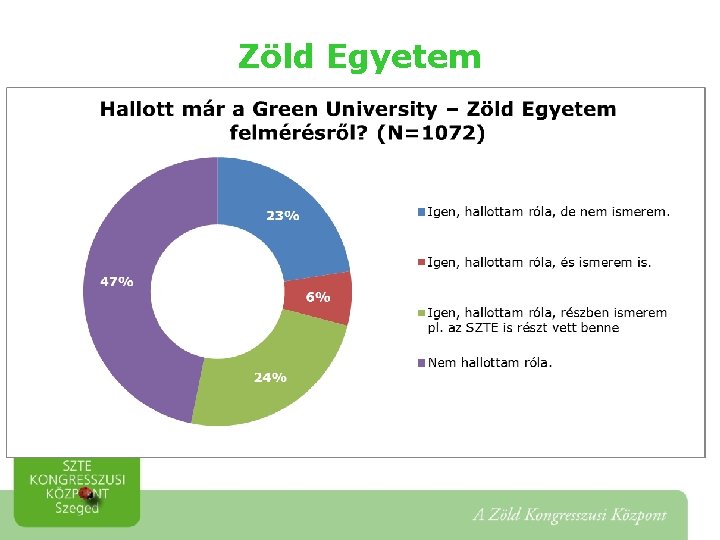 Zöld Egyetem

Hallott már a Green University – Zöld Egyetem felmérésről? (N=1072)

23%
6%
24%
47%

Igen, hallottam róla, de nem ismerem.
Igen, hallottam róla, és ismerem is.
Igen, hallottam róla, részben ismerem pl. az SZTE is részt vett benne
Nem hallottam róla.

SZTE KONGRESSZUSI KÖZPONT Szeged

A Zöld Kongresszusi Központ